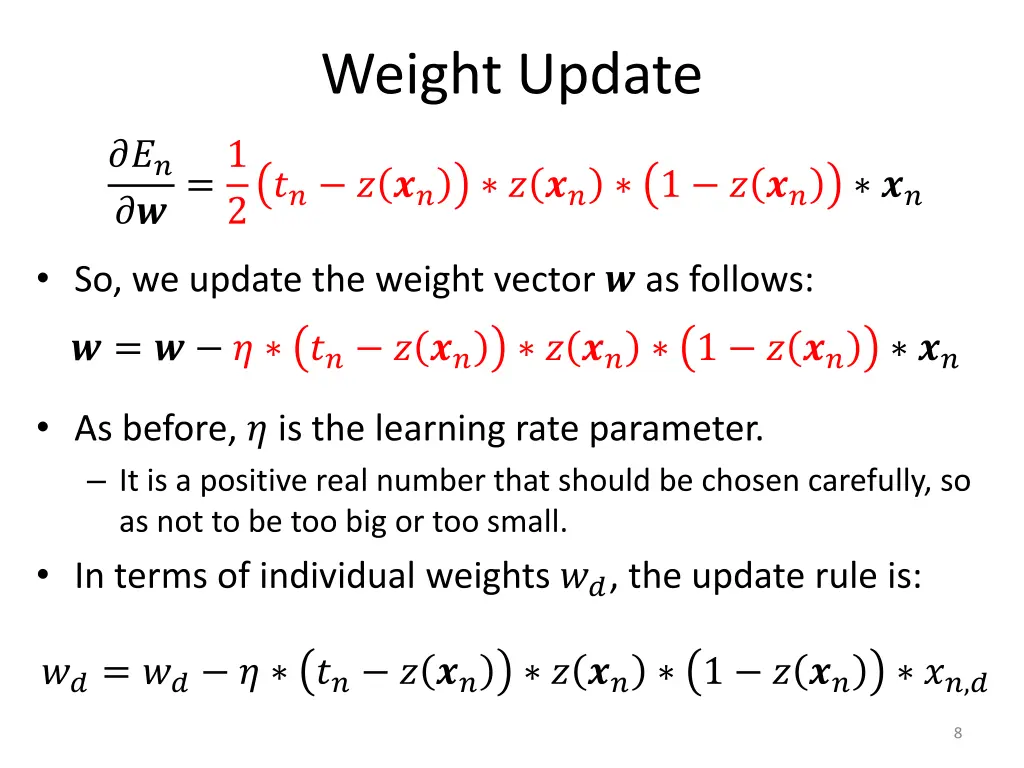 Weight Update

$\frac{\partial E_n}{\partial \boldsymbol{w}} = \frac{1}{2}\left(t_n - z(\boldsymbol{x}_n)\right) * z(\boldsymbol{x}_n) * \left(1 - z(\boldsymbol{x}_n)\right) * \boldsymbol{x}_n$

• So, we update the weight vector $\boldsymbol{w}$ as follows:

$\boldsymbol{w} = \boldsymbol{w} - \eta * \left(t_n - z(\boldsymbol{x}_n)\right) * z(\boldsymbol{x}_n) * \left(1 - z(\boldsymbol{x}_n)\right) * \boldsymbol{x}_n$

• As before, $\eta$ is the learning rate parameter.
– It is a positive real number that should be chosen carefully, so as not to be too big or too small.

• In terms of individual weights $w_d$, the update rule is:

$w_d = w_d - \eta * \left(t_n - z(\boldsymbol{x}_n)\right) * z(\boldsymbol{x}_n) * \left(1 - z(\boldsymbol{x}_n)\right) * x_{n,d}$

8